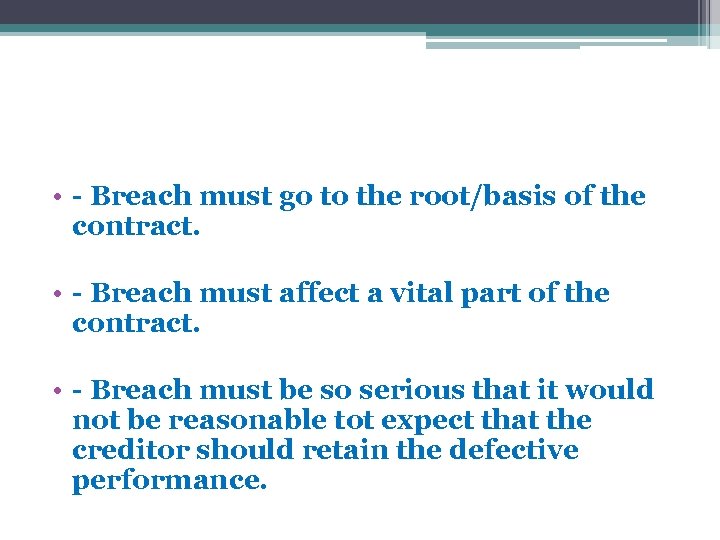 • - Breach must go to the root/basis of the contract.

• - Breach must affect a vital part of the contract.

• - Breach must be so serious that it would not be reasonable tot expect that the creditor should retain the defective performance.